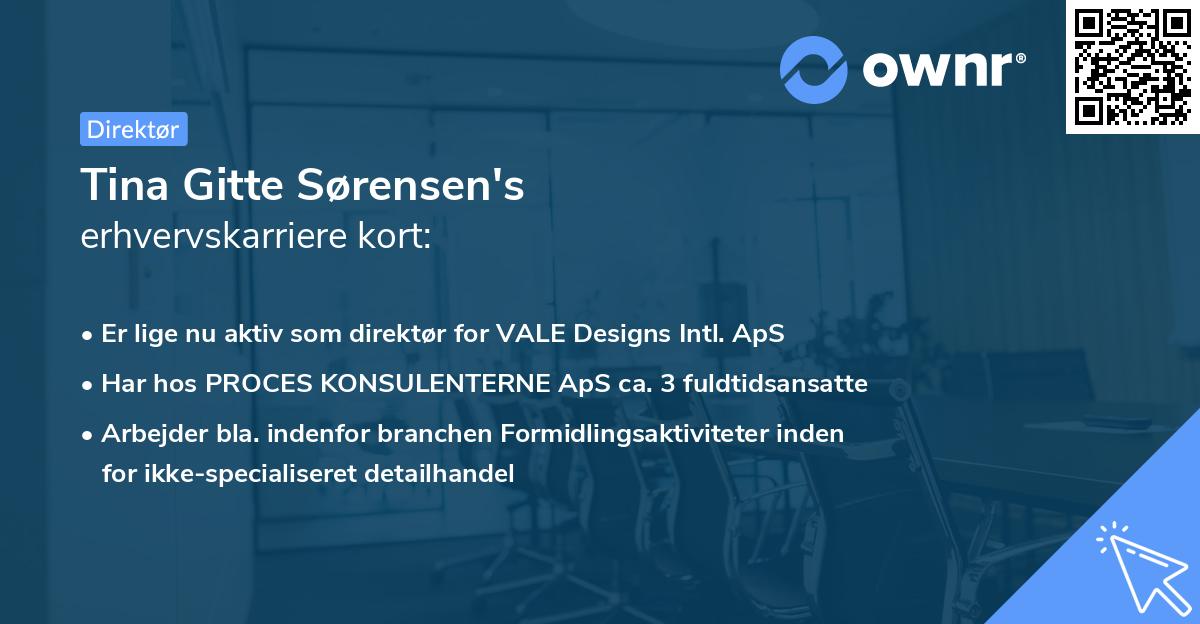 ownr®

Direktør

Tina Gitte Sørensen's
erhvervskarriere kort:

• Er lige nu aktiv som direktør for VALE Designs Intl. ApS
• Har hos PROCES KONSULENTERNE ApS ca. 3 fuldtidsansatte
• Arbejder bla. indenfor branchen Formidlingsaktiviteter inden for ikke-specialiseret detailhandel